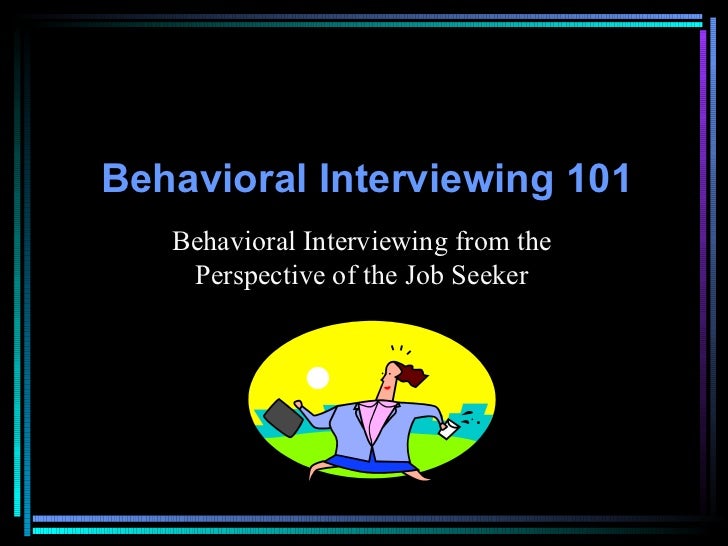 Behavioral Interviewing 101

Behavioral Interviewing from the Perspective of the Job Seeker